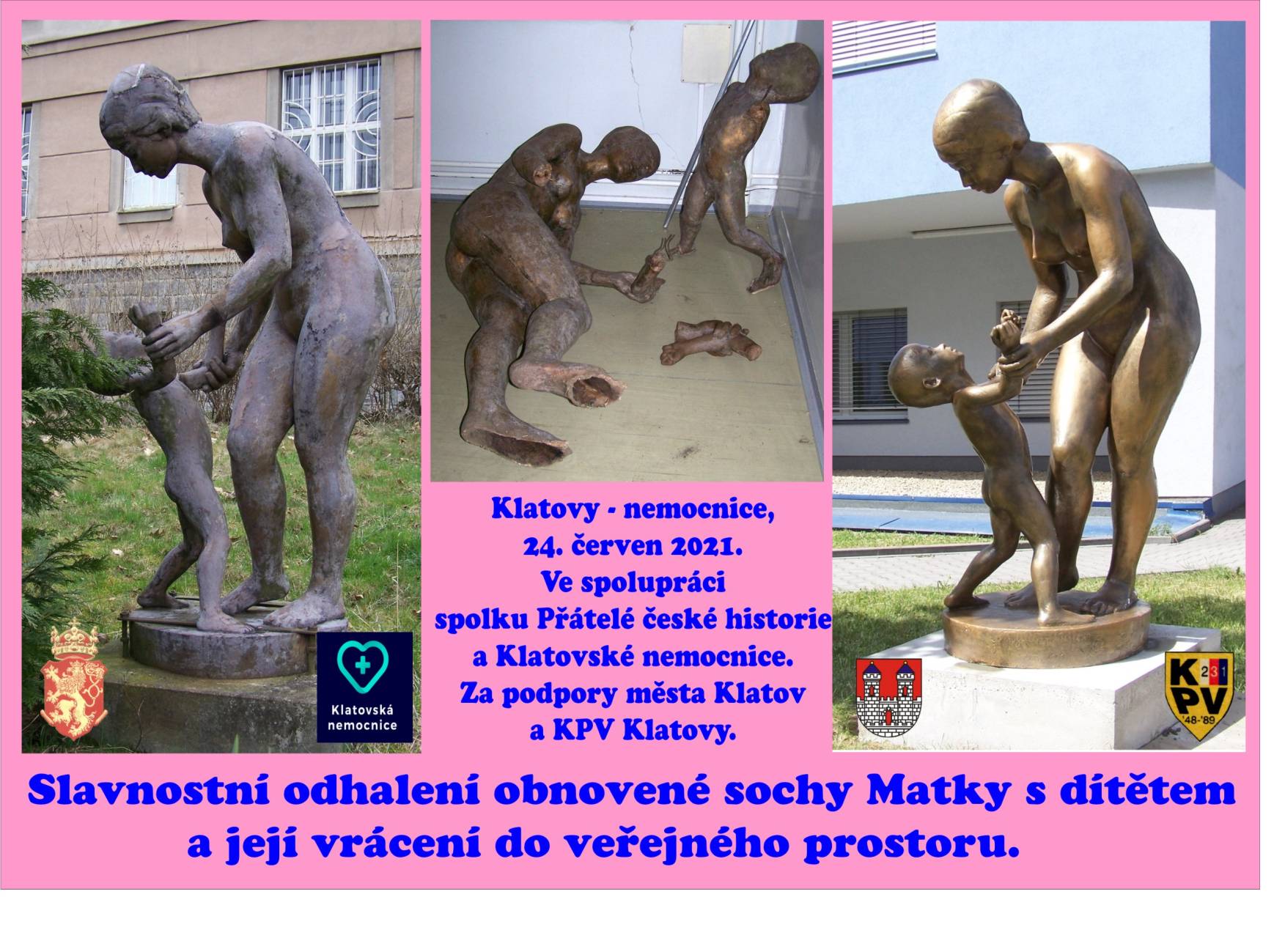 Klatovská nemocnice

Klatovy - nemocnice,
24. červen 2021.
Ve spolupráci
spolku Přátelé české historie
a Klatovské nemocnice.
Za podpory města Klatov
a KPV Klatovy.

K 231 PV '48-'89

Slavnostní odhalení obnovené sochy Matky s dítětem a její vrácení do veřejného prostoru.